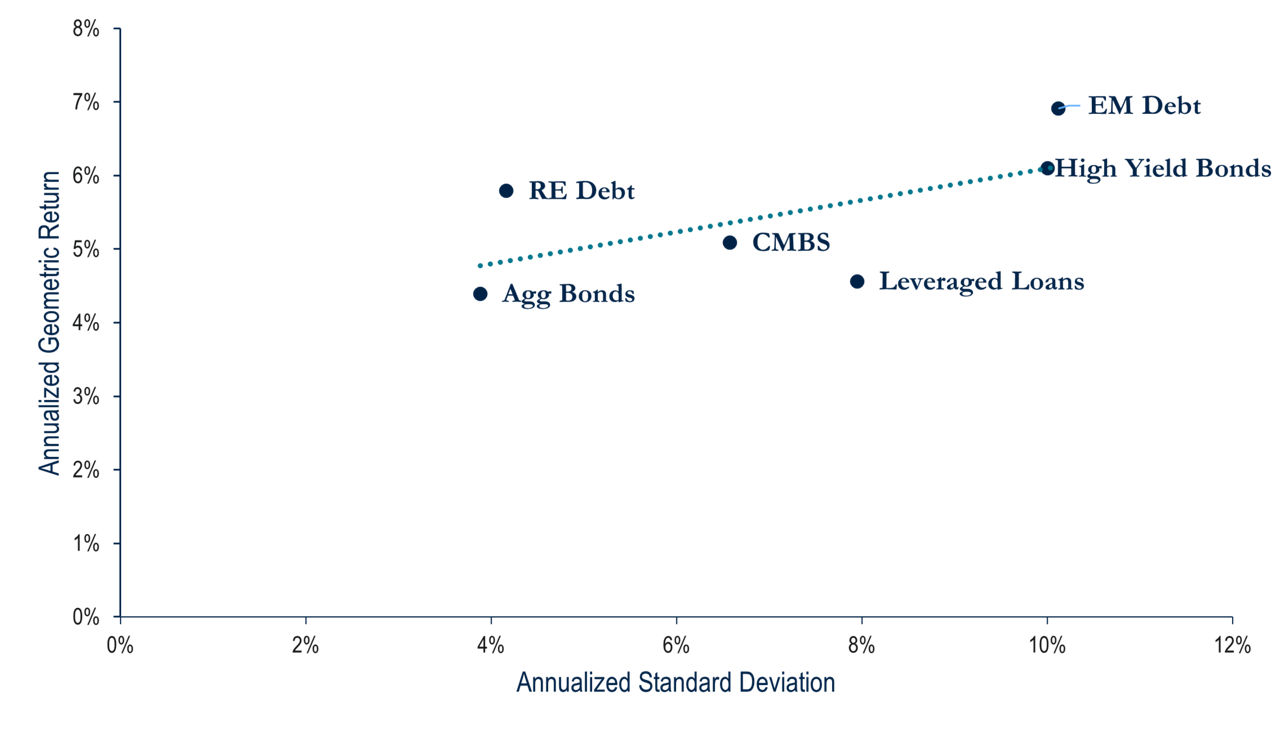 Annualized Geometric Return

8%
7%
6%
5%
4%
3%
2%
1%
0%

EM Debt
High Yield Bonds
RE Debt
CMBS
Leveraged Loans
Agg Bonds

0%
2%
4%
6%
8%
10%
12%

Annualized Standard Deviation